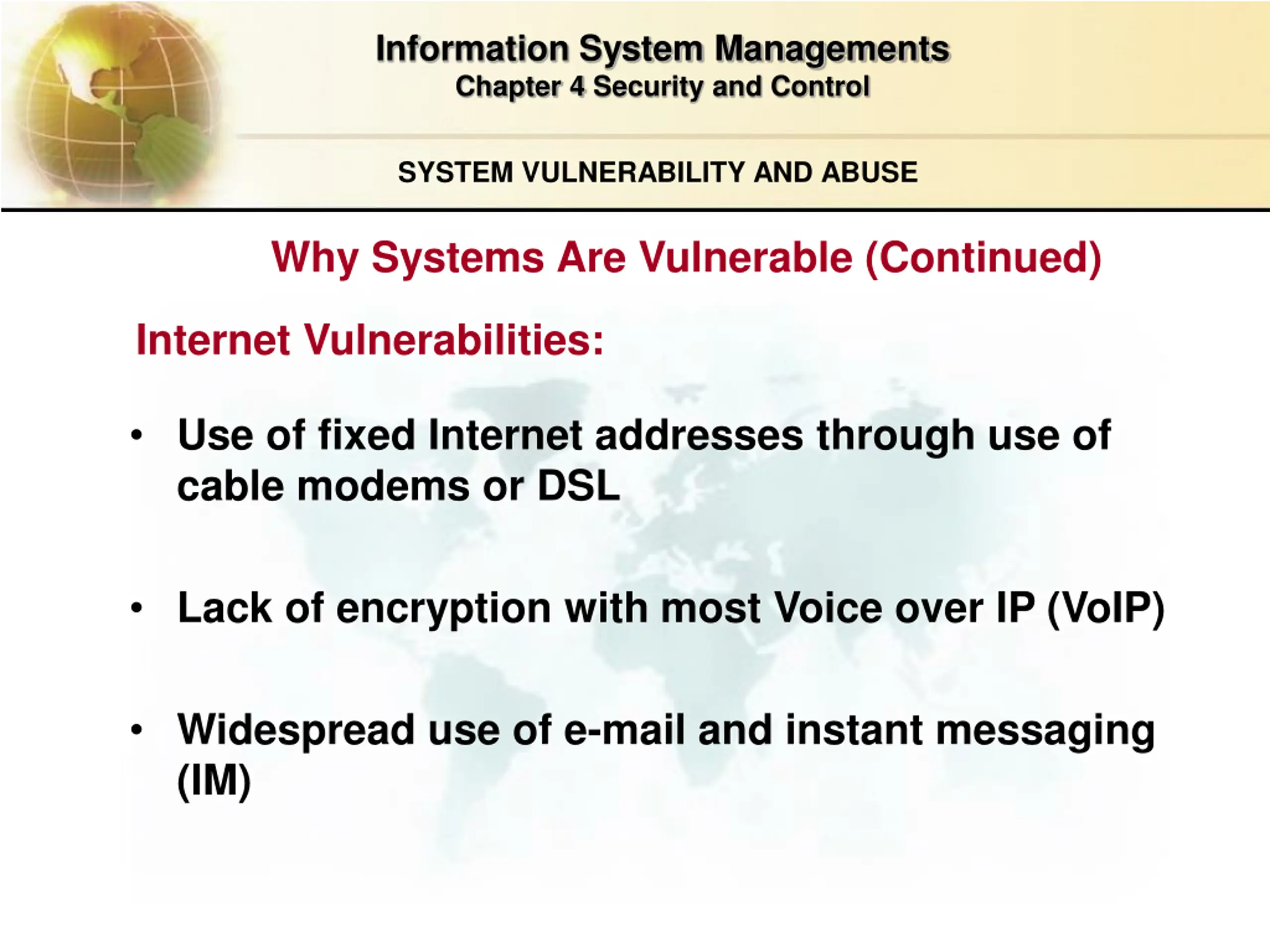 Information System Managements
Chapter 4 Security and Control

SYSTEM VULNERABILITY AND ABUSE

Why Systems Are Vulnerable (Continued)

Internet Vulnerabilities:

• Use of fixed Internet addresses through use of cable modems or DSL

• Lack of encryption with most Voice over IP (VoIP)

• Widespread use of e-mail and instant messaging (IM)